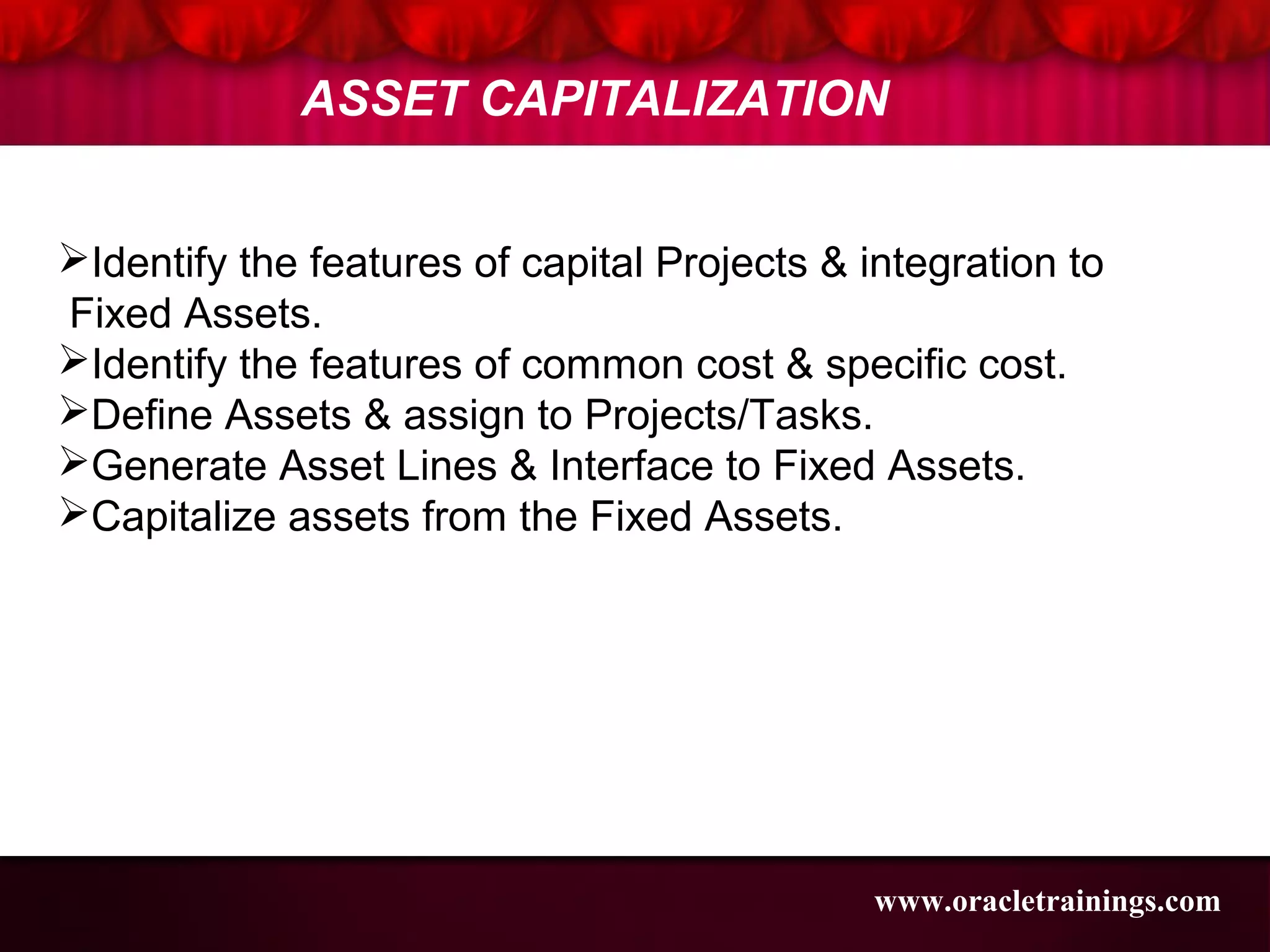 ASSET CAPITALIZATION

➢Identify the features of capital Projects & integration to Fixed Assets.
➢Identify the features of common cost & specific cost.
➢Define Assets & assign to Projects/Tasks.
➢Generate Asset Lines & Interface to Fixed Assets.
➢Capitalize assets from the Fixed Assets.

www.oracletrainings.com